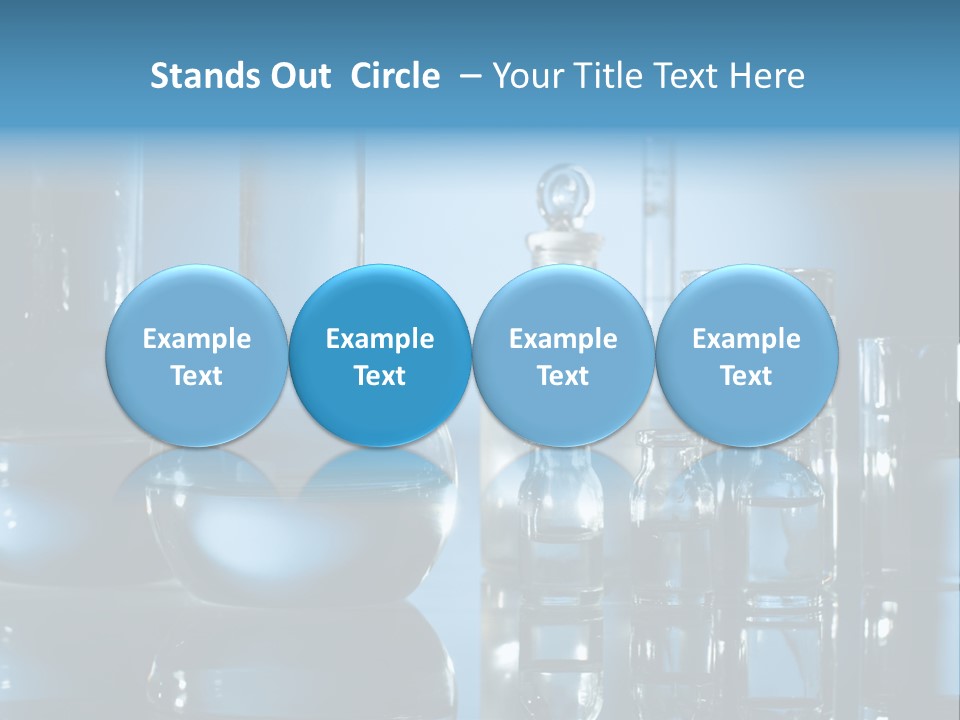 Stands Out Circle – Your Title Text Here

Example Text

Example Text

Example Text

Example Text